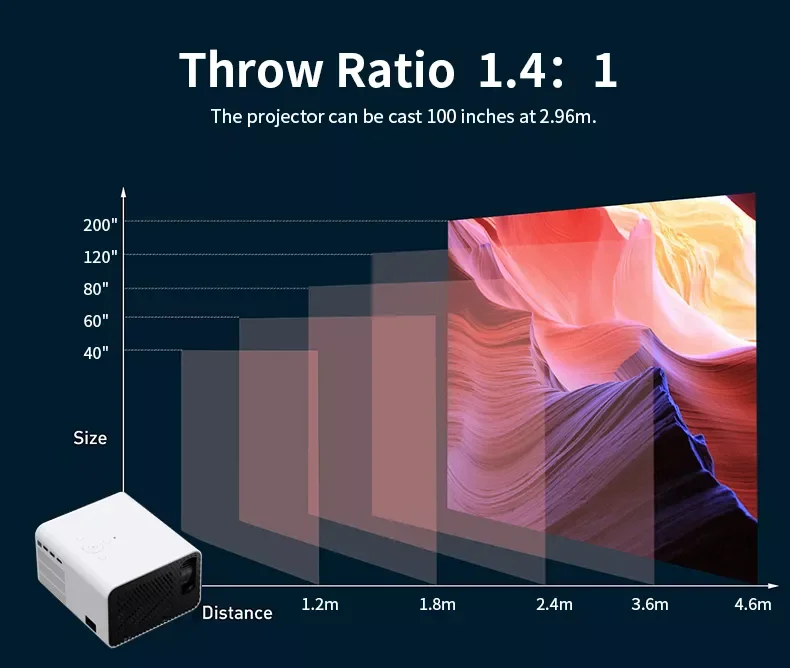 Throw Ratio 1.4: 1

The projector can be cast 100 inches at 2.96m.

200"
120"
80"
60"
40"

Size

Distance

1.2m
1.8m
2.4m
3.6m
4.6m